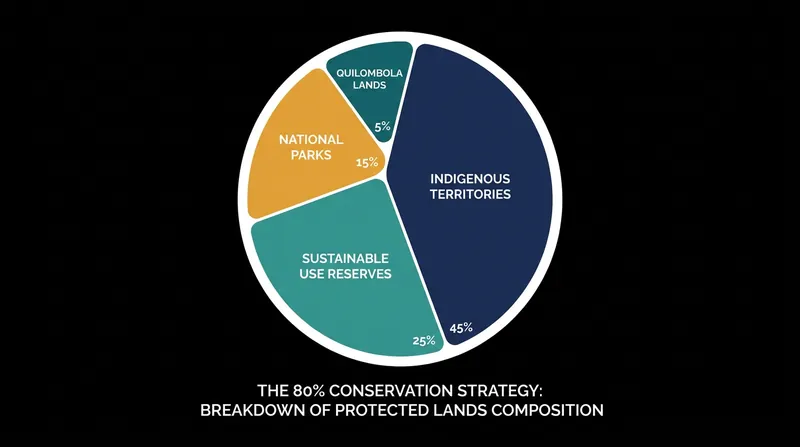 QUILOMBOLA LANDS
5%

NATIONAL PARKS
15%

INDIGENOUS TERRITORIES
45%

SUSTAINABLE USE RESERVES
25%

THE 80% CONSERVATION STRATEGY:
BREAKDOWN OF PROTECTED LANDS COMPOSITION